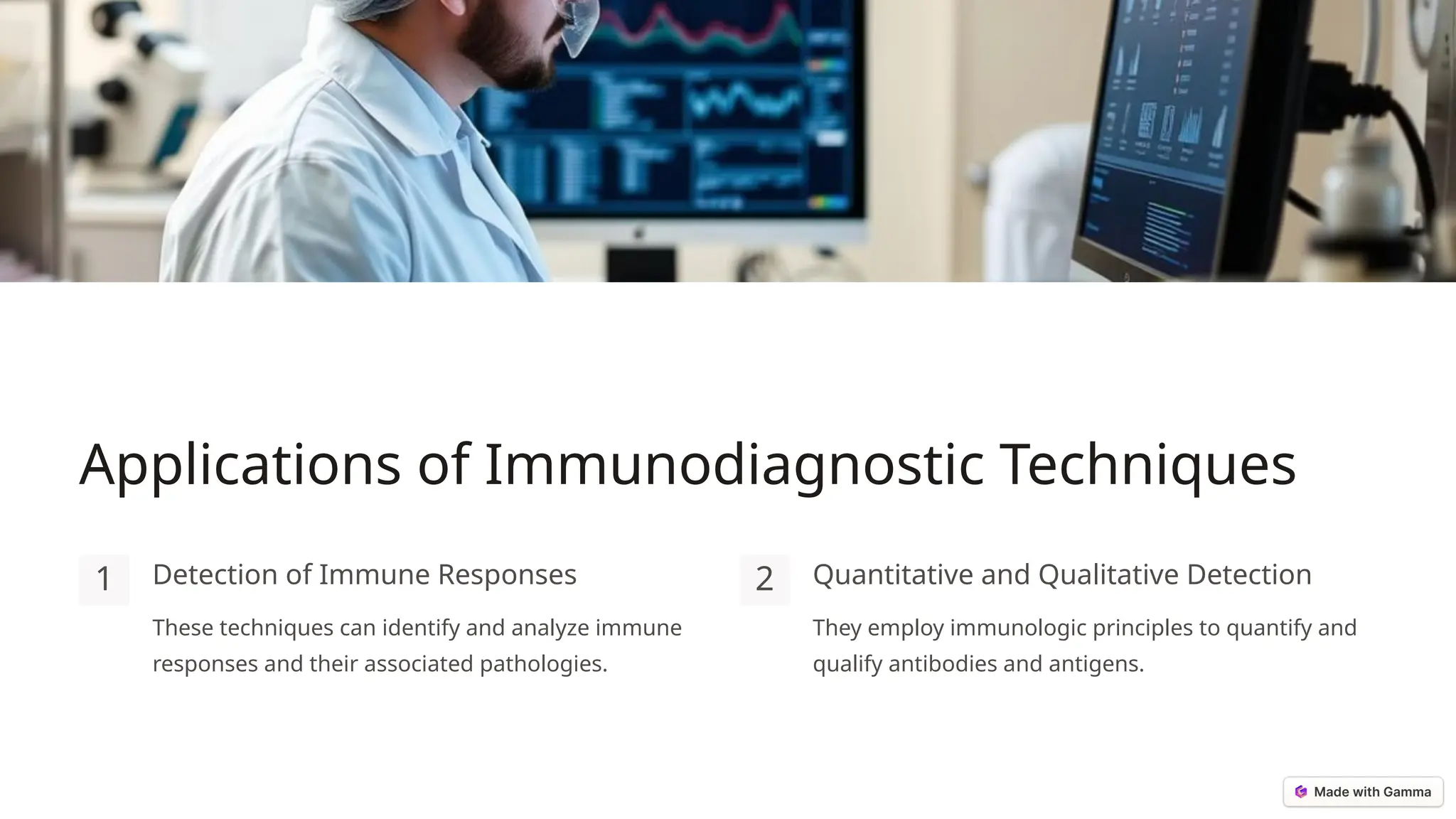 Applications of Immunodiagnostic Techniques

1

Detection of Immune Responses

These techniques can identify and analyze immune responses and their associated pathologies.

2

Quantitative and Qualitative Detection

They employ immunologic principles to quantify and qualify antibodies and antigens.

Made with Gamma